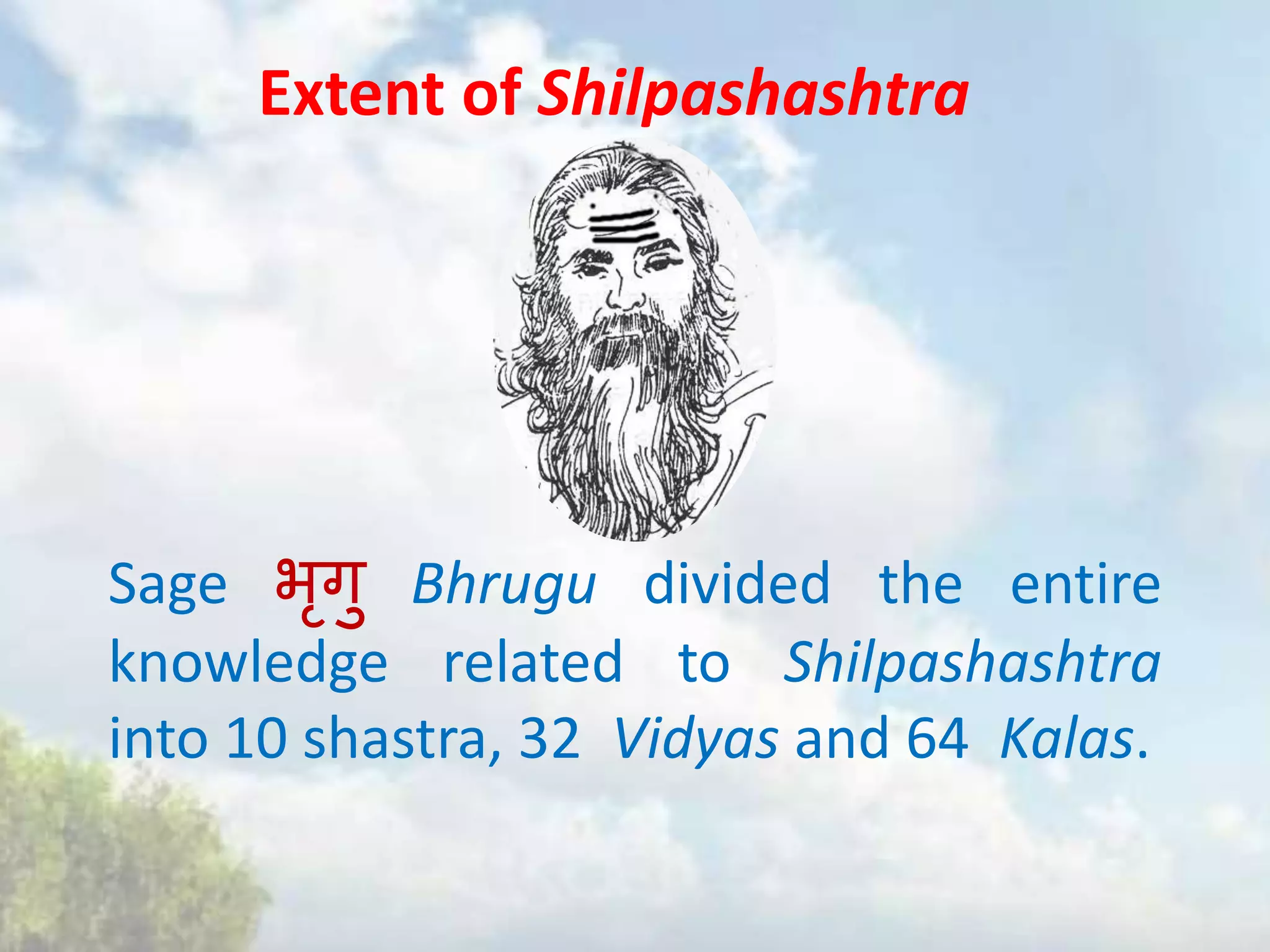 Extent of Shilpashashtra

Sage भृगु Bhrugu divided the entire knowledge related to Shilpashashtra into 10 shastra, 32 Vidyas and 64 Kalas.